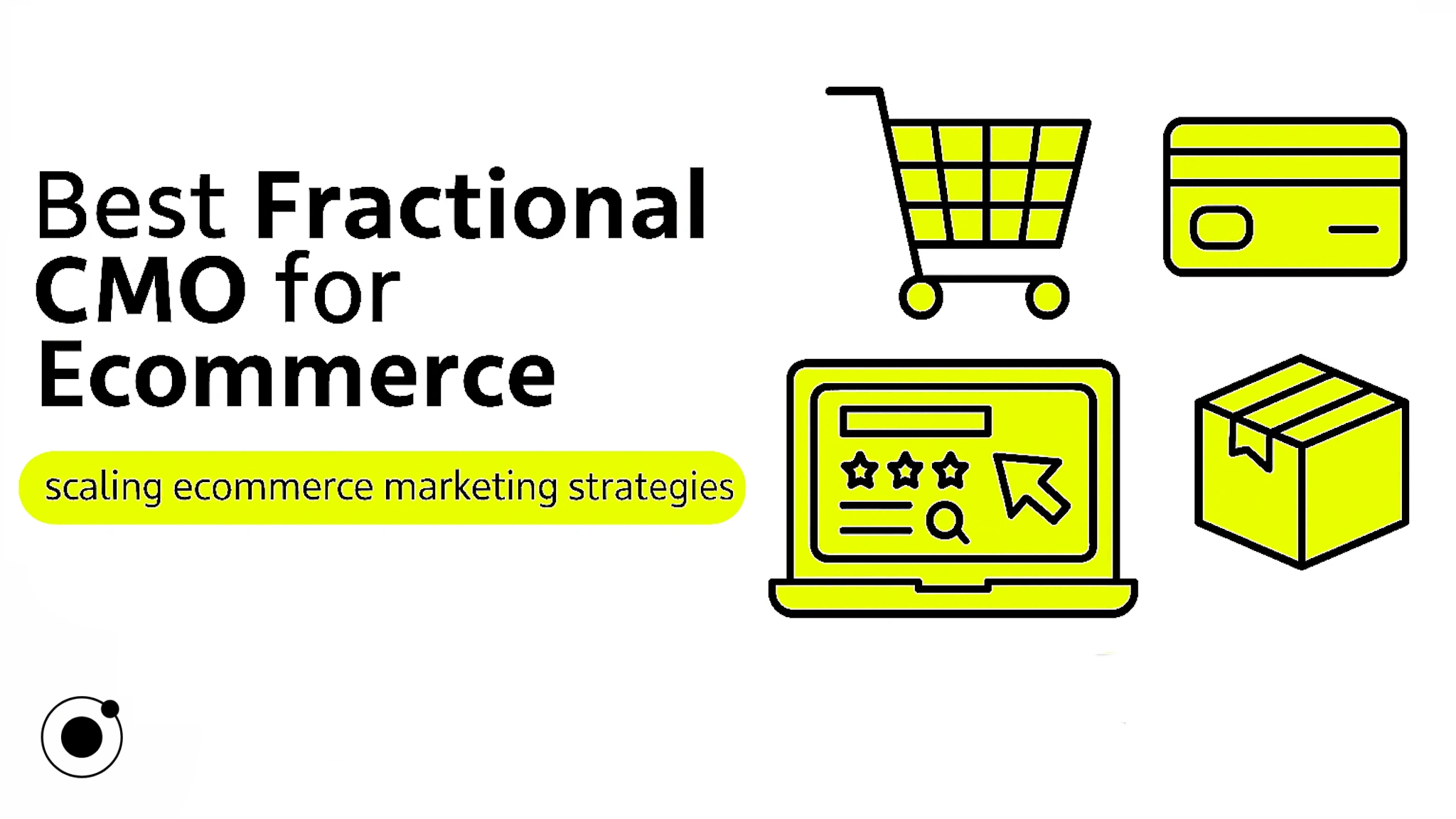 Best Fractional CMO for Ecommerce

scaling ecommerce marketing strategies